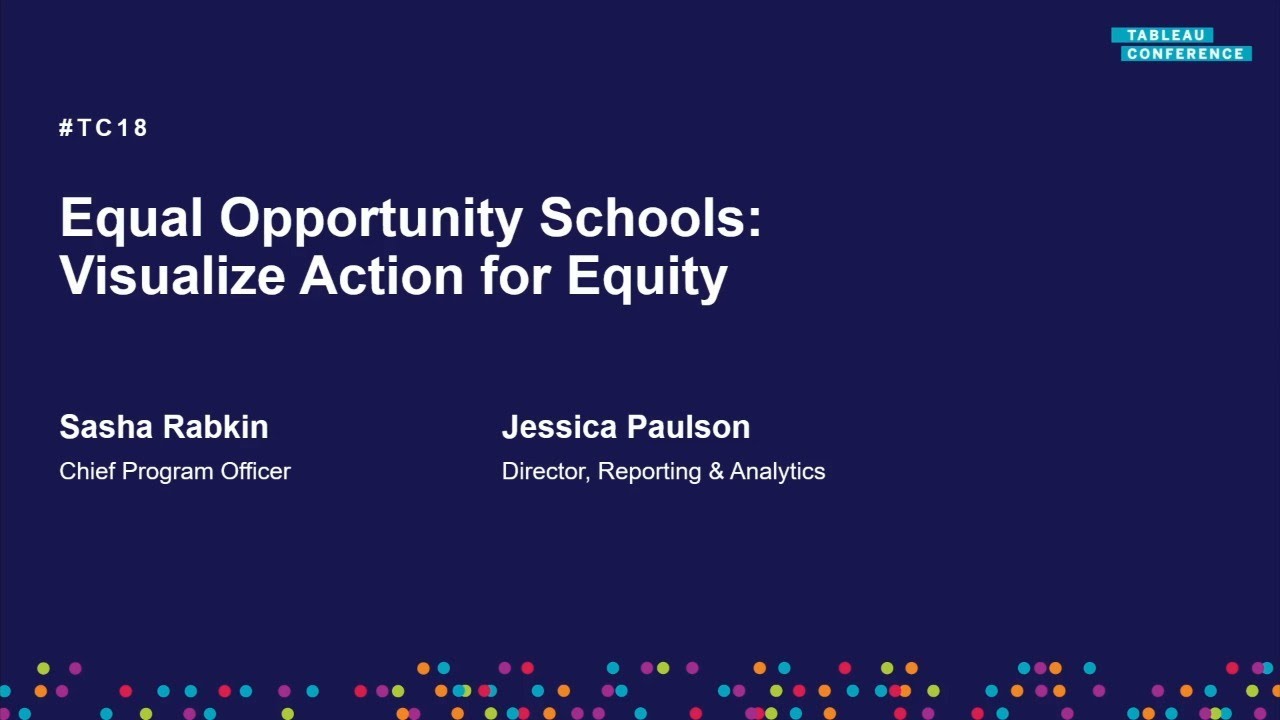 TABLEAU
CONFERENCE

#TC18

Equal Opportunity Schools: Visualize Action for Equity

Sasha Rabkin
Chief Program Officer

Jessica Paulson
Director, Reporting & Analytics